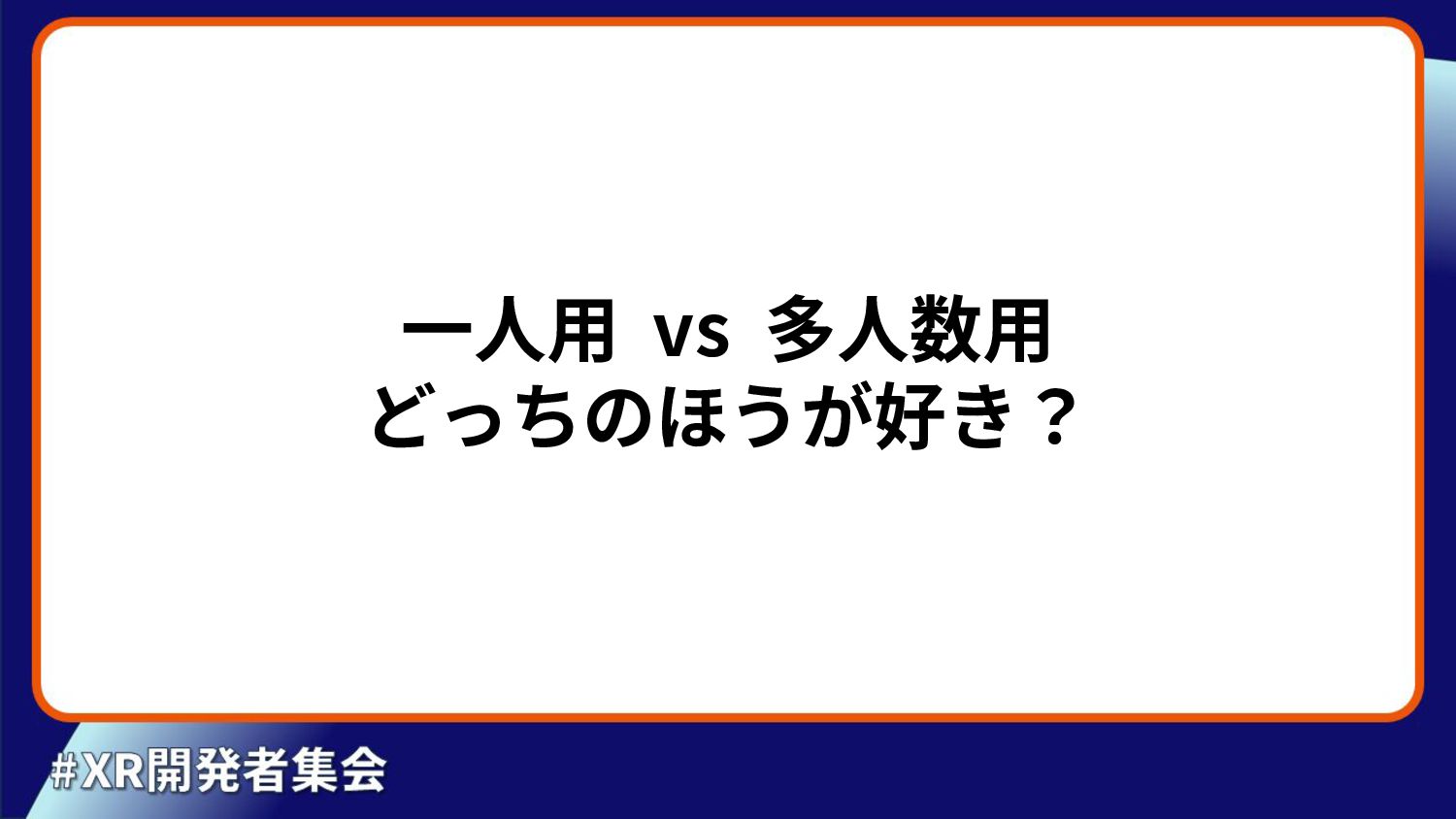 一人用 vs 多人数用
どっちのほうが好き？

#XR開発者集会